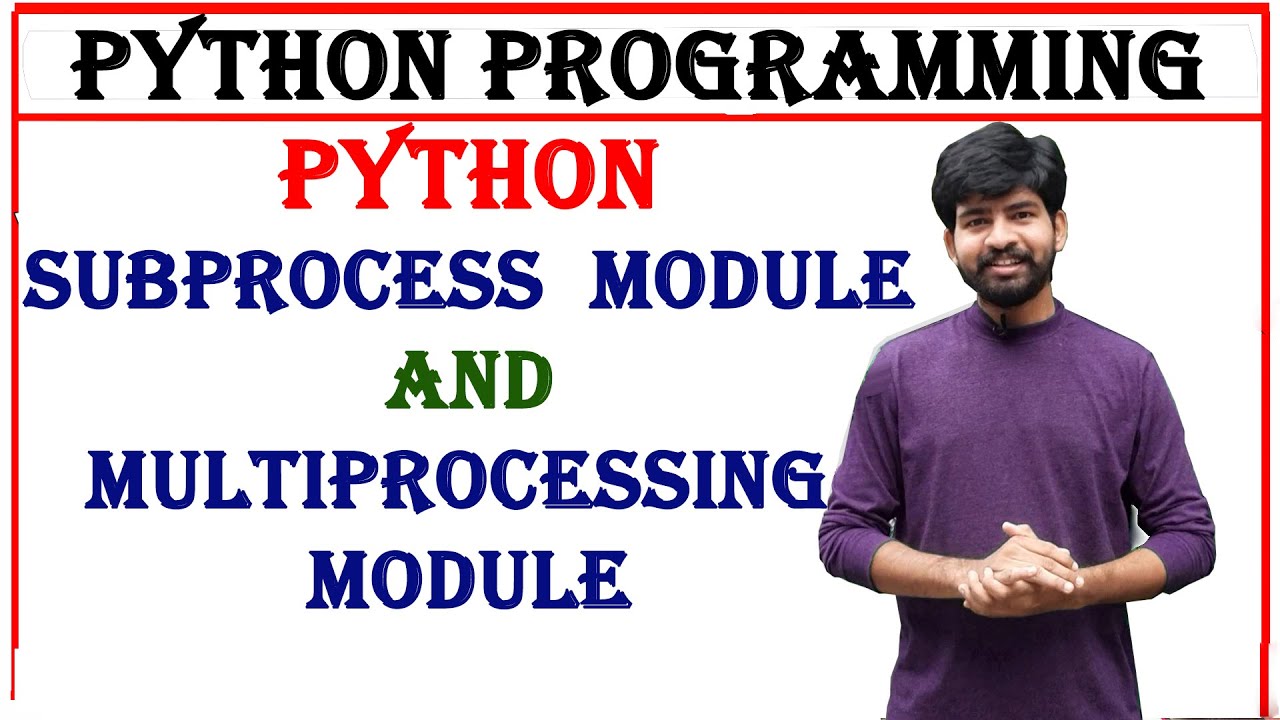 PYTHON PROGRAMMING

PYTHON

SUBPROCESS MODULE

AND

MULTIPROCESSING MODULE